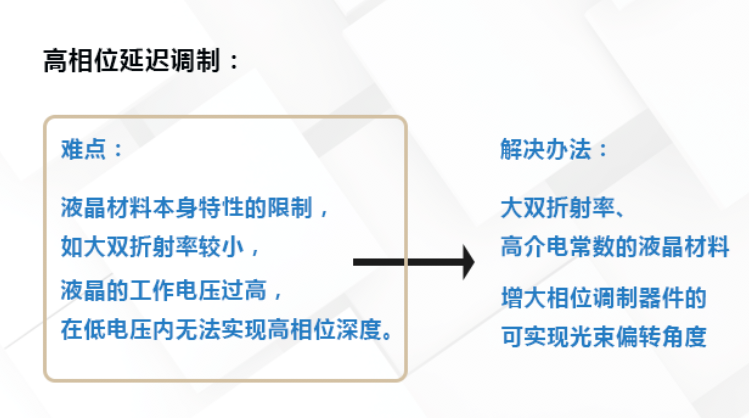 高相位延迟调制：

难点：

液晶材料本身特性的限制，
如大双折射率较小，

液晶的工作电压过高，
在低电压内无法实现高相位深度。

解决办法：

大双折射率、
高介电常数的液晶材料

增大相位调制器件的
可实现光束偏转角度